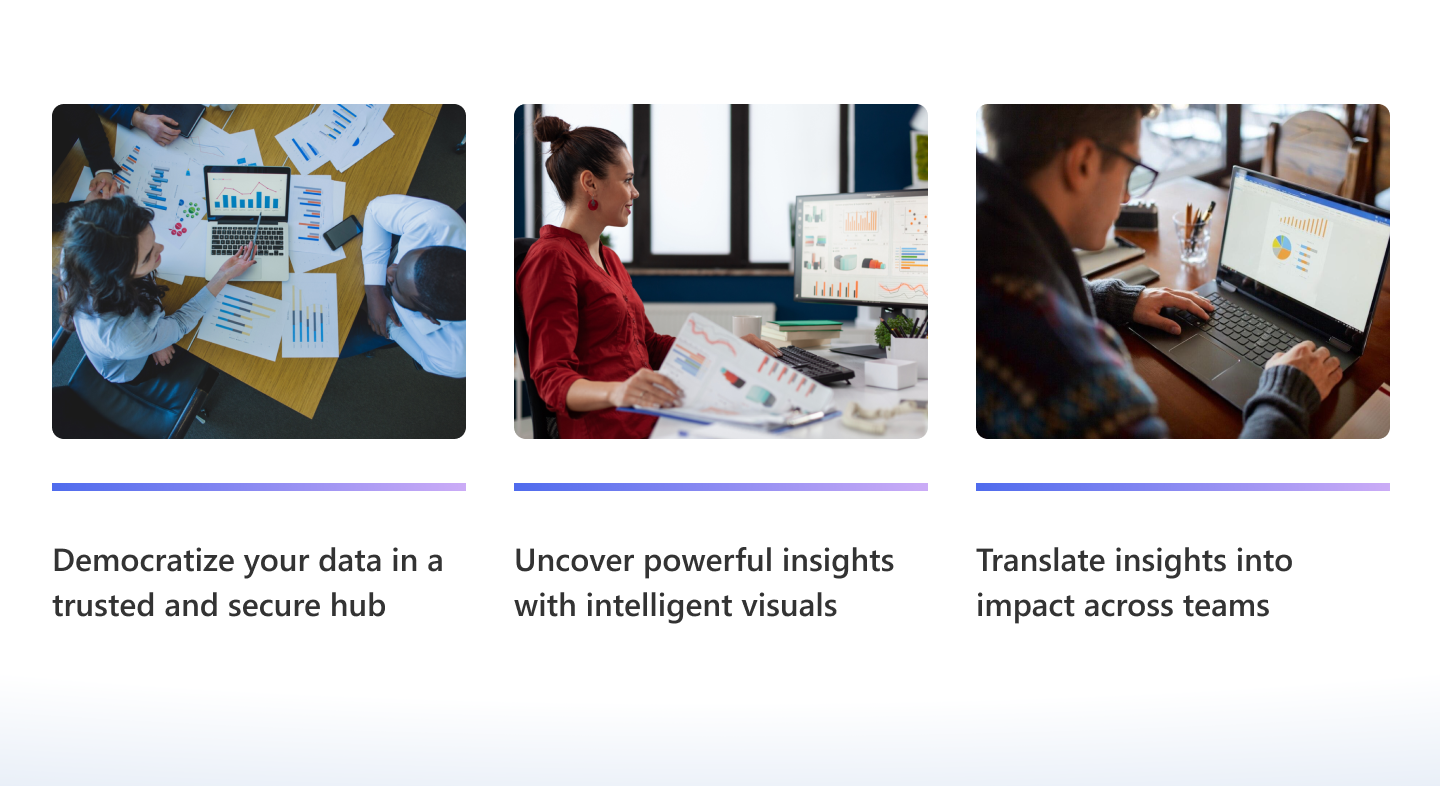 Democratize your data in a trusted and secure hub

Uncover powerful insights with intelligent visuals

Translate insights into impact across teams